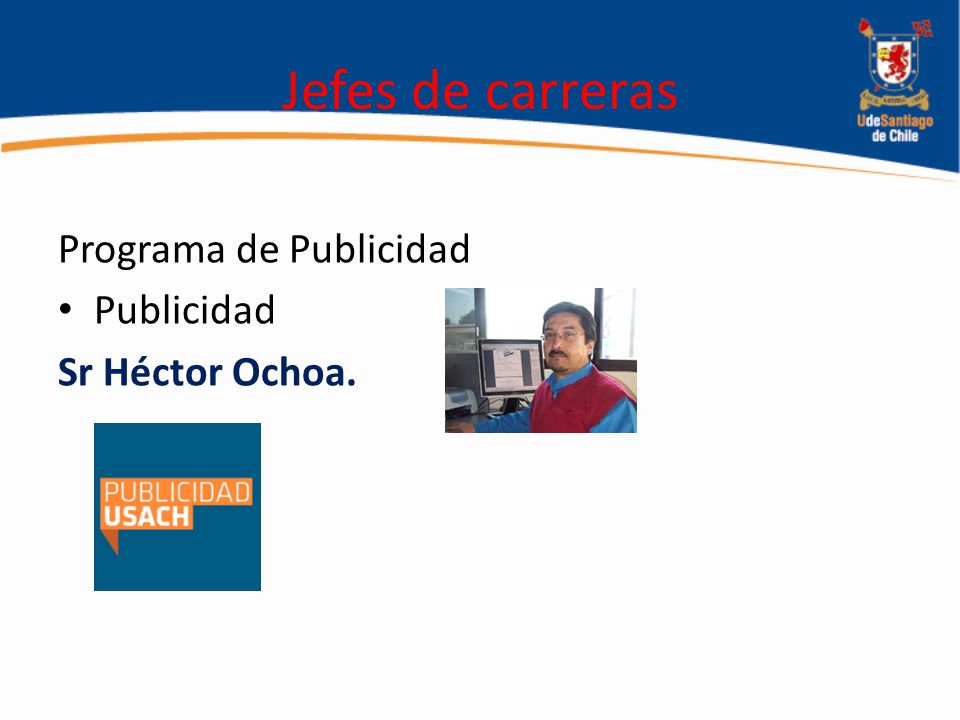 Jefes de carreras

UdeSantiago de Chile

Programa de Publicidad

• Publicidad

Sr Héctor Ochoa.

PUBLICIDAD USACH